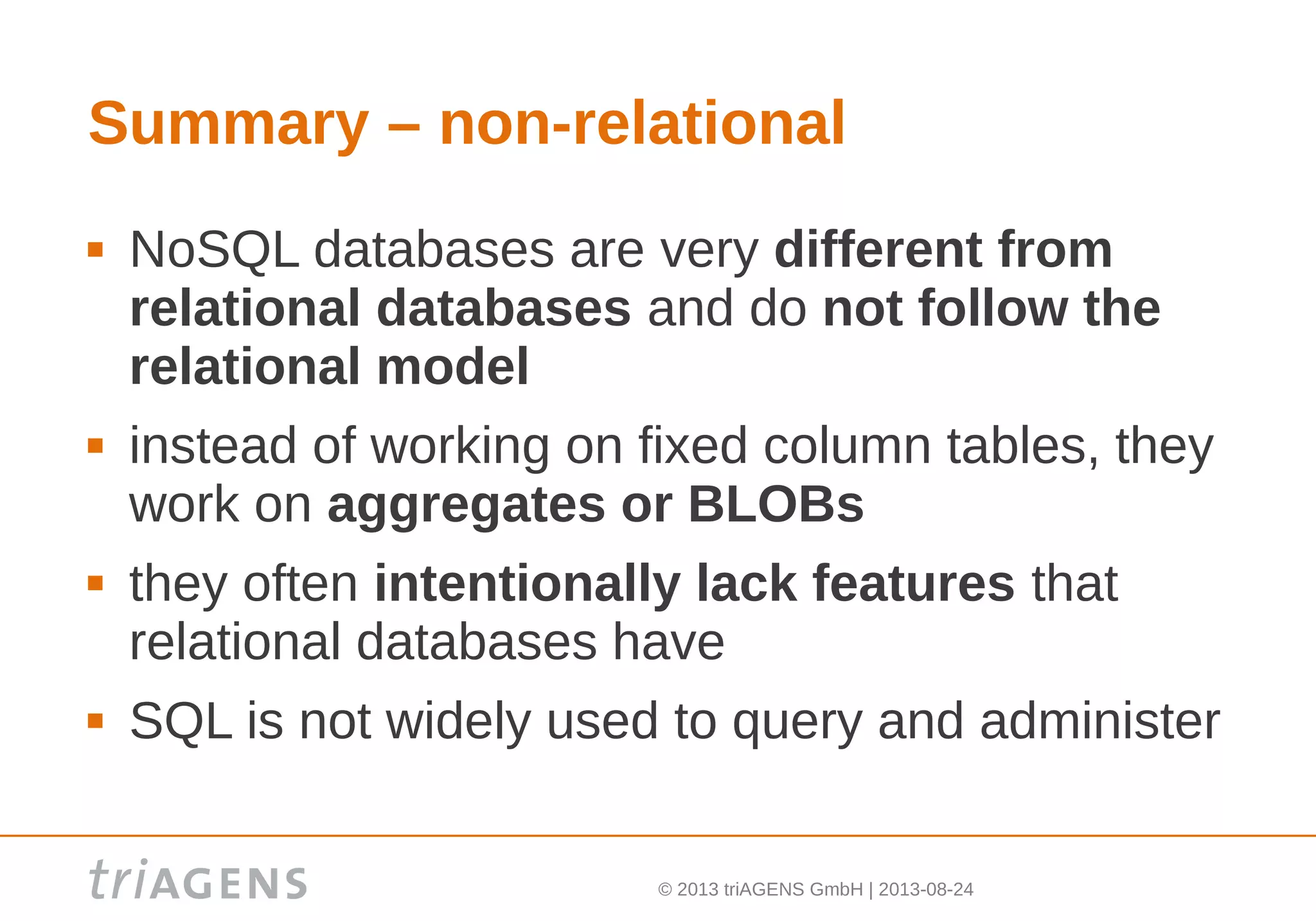 Summary – non-relational

▪ NoSQL databases are very different from relational databases and do not follow the relational model

▪ instead of working on fixed column tables, they work on aggregates or BLOBs

▪ they often intentionally lack features that relational databases have

▪ SQL is not widely used to query and administer

triAGENS

© 2013 triAGENS GmbH | 2013-08-24